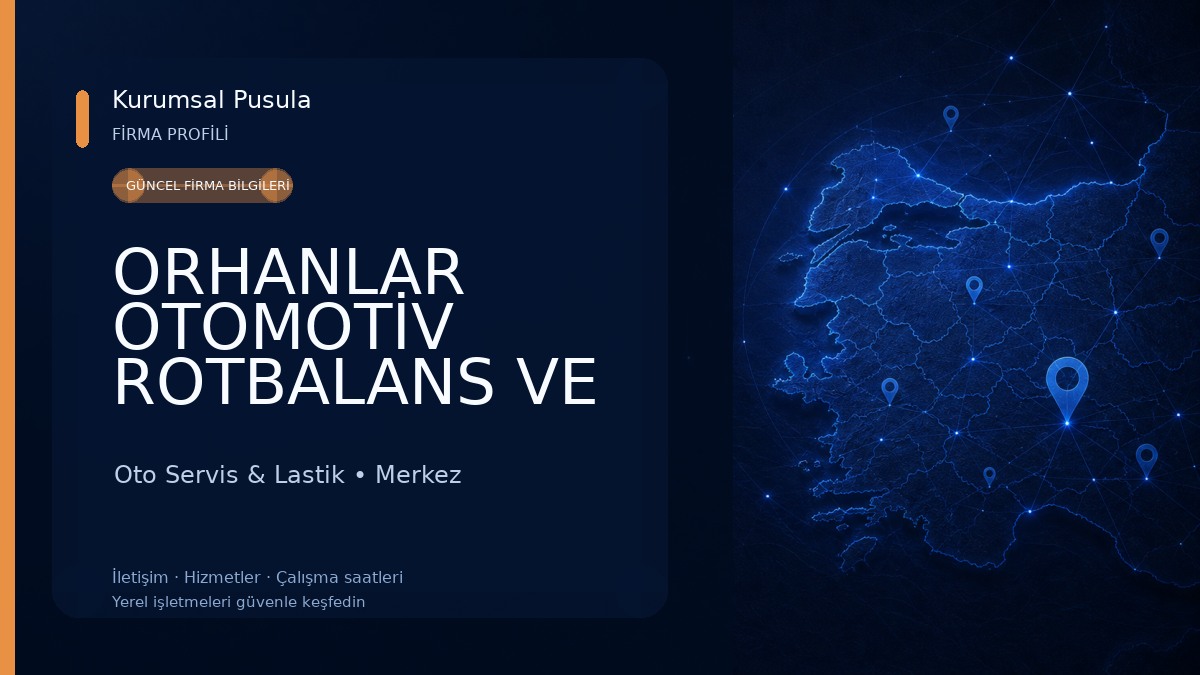 Kurumsal Pusula
FİRMA PROFİLİ

GÜNCEL FİRMA BİLGİLERİ

ORHANLAR OTOMOTİV ROTBALANS VE

Oto Servis & Lastik • Merkez

İletişim · Hizmetler · Çalışma saatleri
Yerel işletmeleri güvenle keşfedin